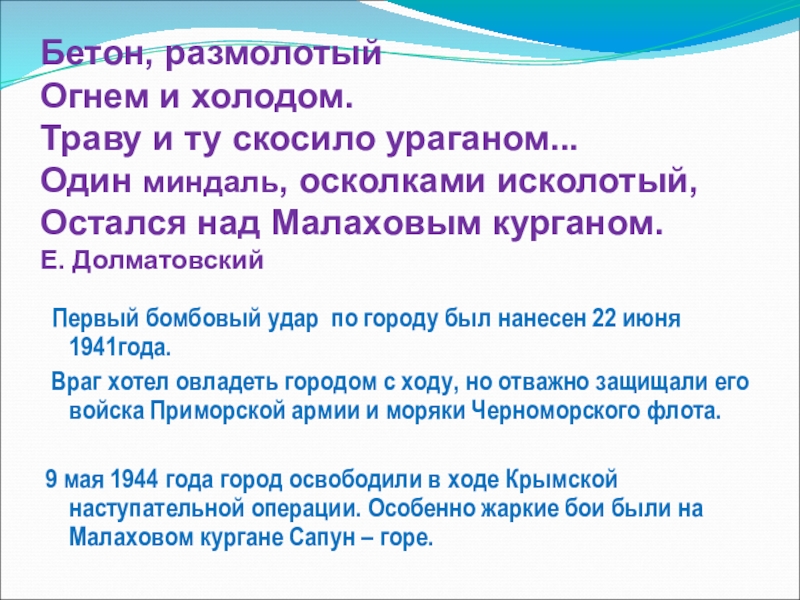 Бетон, размолотый
Огнем и холодом.
Траву и ту скосило ураганом...
Один миндаль, осколками исколотый,
Остался над Малаховым курганом.
Е. Долматовский

Первый бомбовый удар по городу был нанесен 22 июня 1941года.

Враг хотел овладеть городом с ходу, но отважно защищали его войска Приморской армии и моряки Черноморского флота.

9 мая 1944 года город освободили в ходе Крымской наступательной операции. Особенно жаркие бои были на Малаховом кургане Сапун – горе.